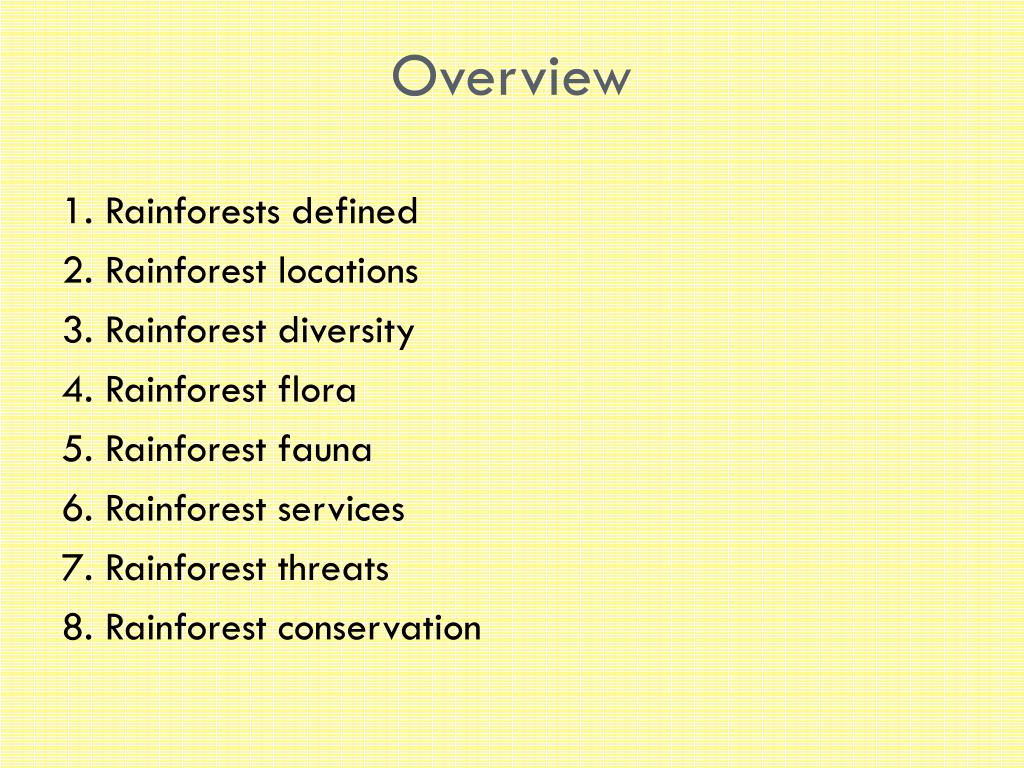 Overview

1. Rainforests defined
2. Rainforest locations
3. Rainforest diversity
4. Rainforest flora
5. Rainforest fauna
6. Rainforest services
7. Rainforest threats
8. Rainforest conservation